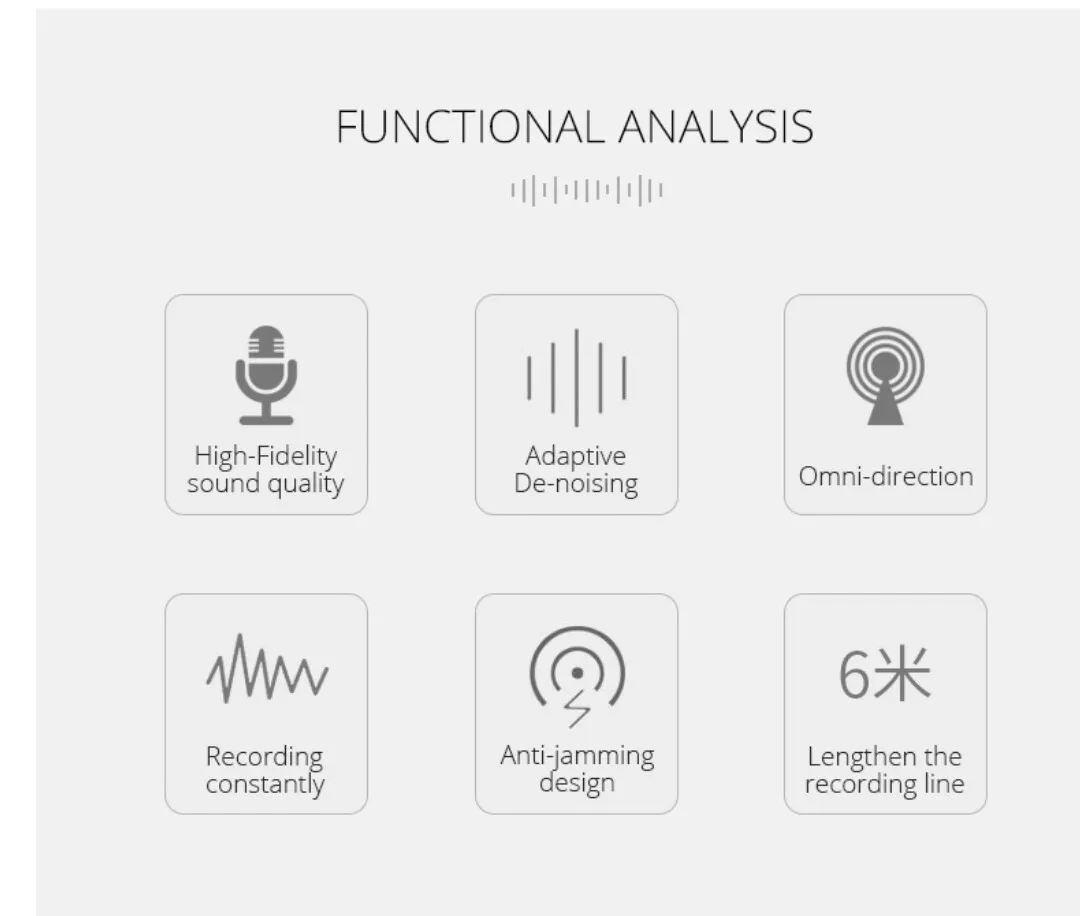 FUNCTIONAL ANALYSIS

High-Fidelity sound quality

Adaptive De-noising

Omni-direction

Recording constantly

Anti-jamming design

6米

Lengthen the recording line